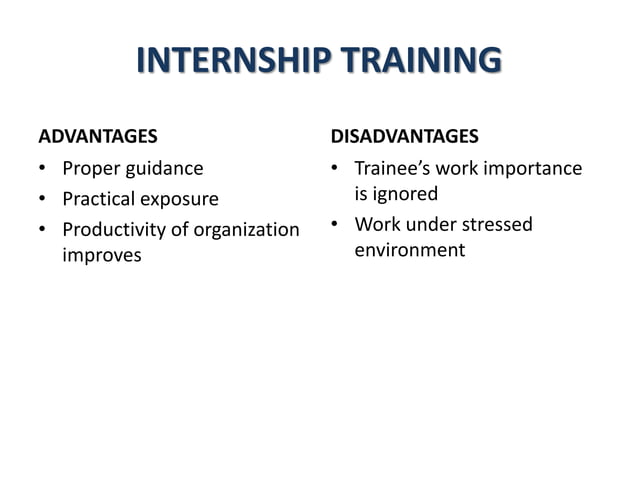 INTERNSHIP TRAINING

ADVANTAGES
• Proper guidance
• Practical exposure
• Productivity of organization improves

DISADVANTAGES
• Trainee's work importance is ignored
• Work under stressed environment